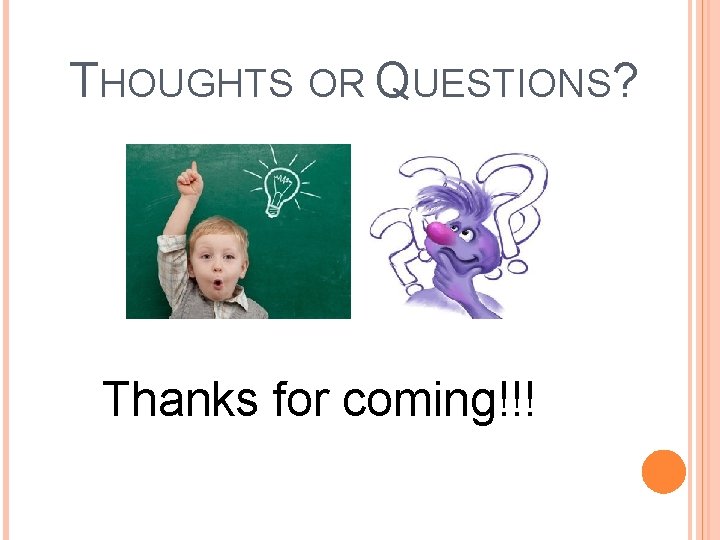 THOUGHTS OR QUESTIONS?

Thanks for coming!!!